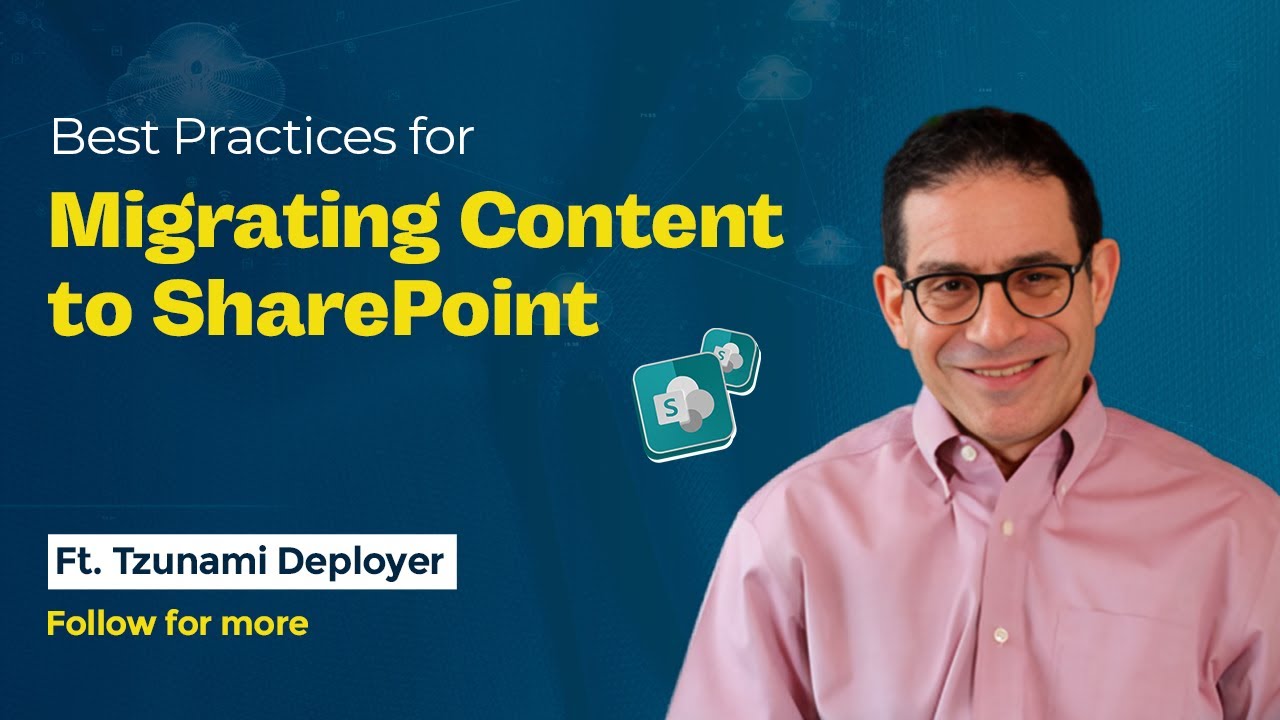 Best Practices for
Migrating Content to SharePoint

S

S

Ft. Tzunami Deployer

Follow for more